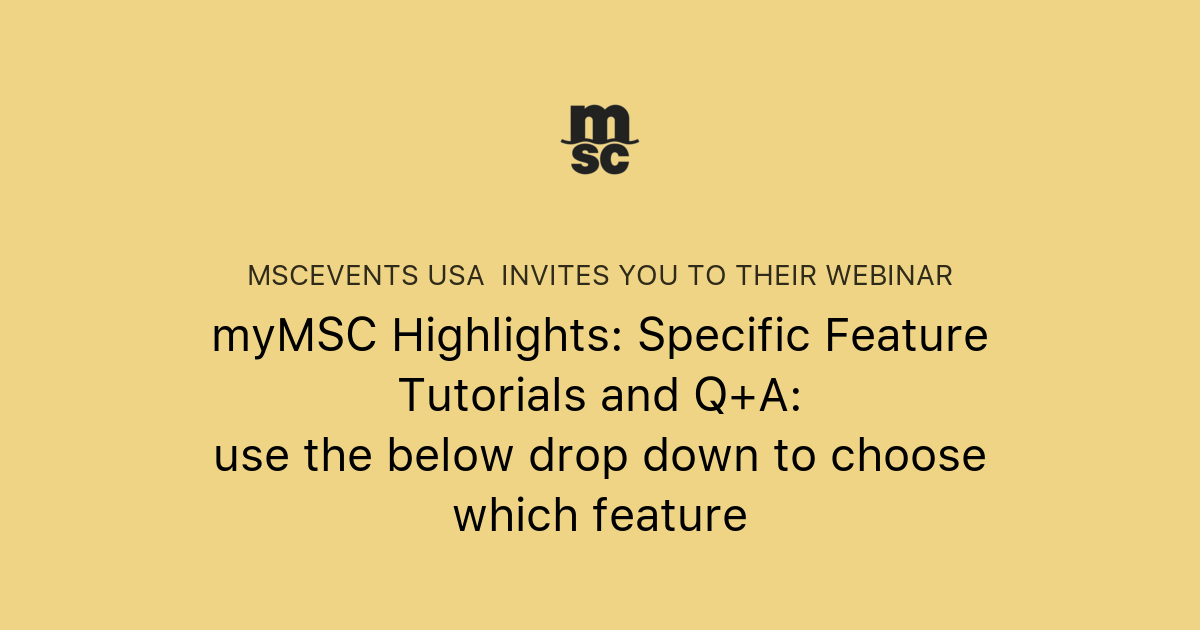 msc

MSCEVENTS USA INVITES YOU TO THEIR WEBINAR

myMSC Highlights: Specific Feature Tutorials and Q+A:
use the below drop down to choose which feature